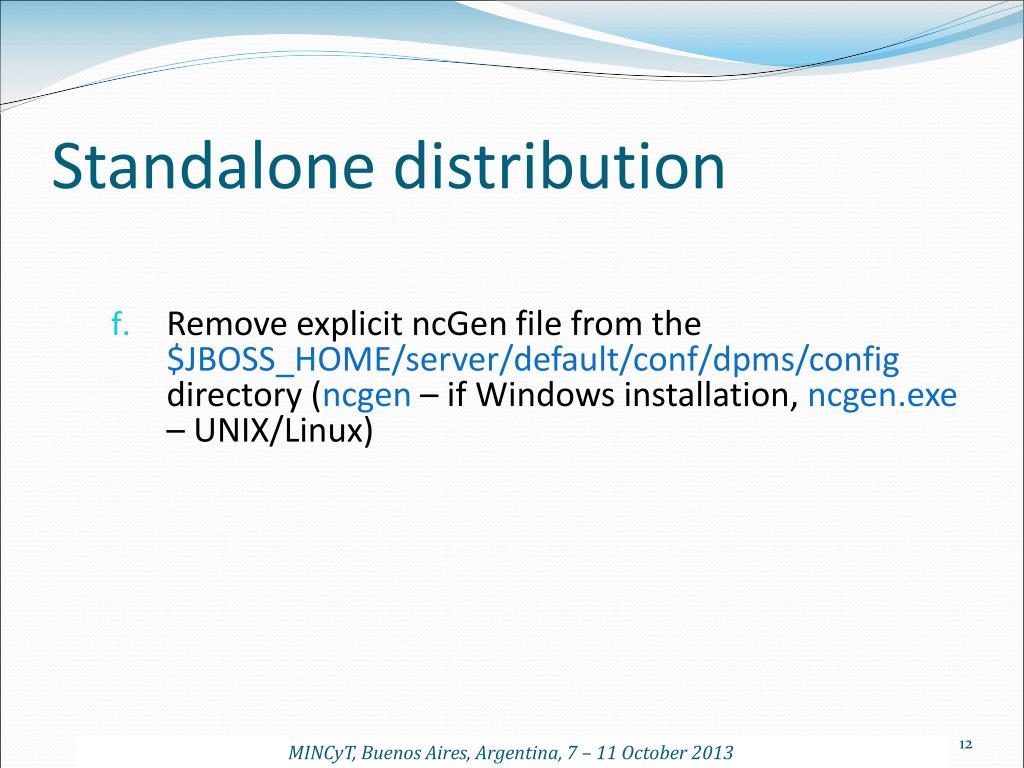 Standalone distribution

f. Remove explicit ncGen file from the \$JBOSS_HOME/server/default/conf/dpms/config directory (ncgen – if Windows installation, ncgen.exe – UNIX/Linux)

MINCyT, Buenos Aires, Argentina, 7 – 11 October 2013

12